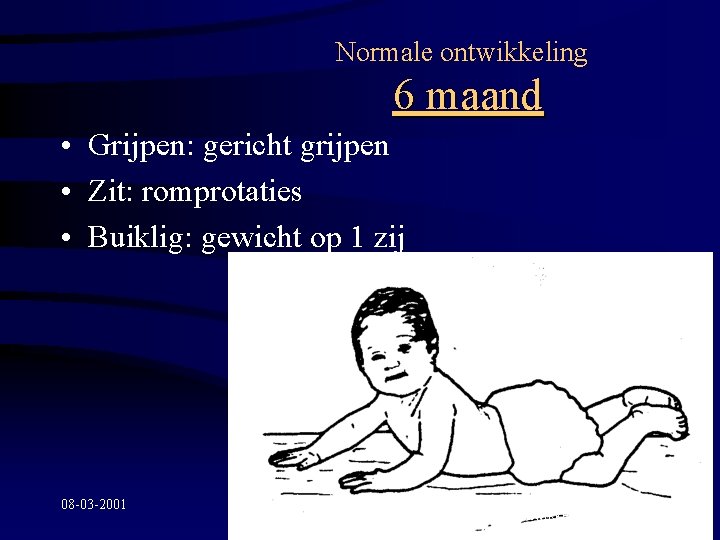 Normale ontwikkeling
6 maand

• Grijpen: gericht grijpen
• Zit: romprotaties
• Buiklig: gewicht op 1 zij

08-03-2001